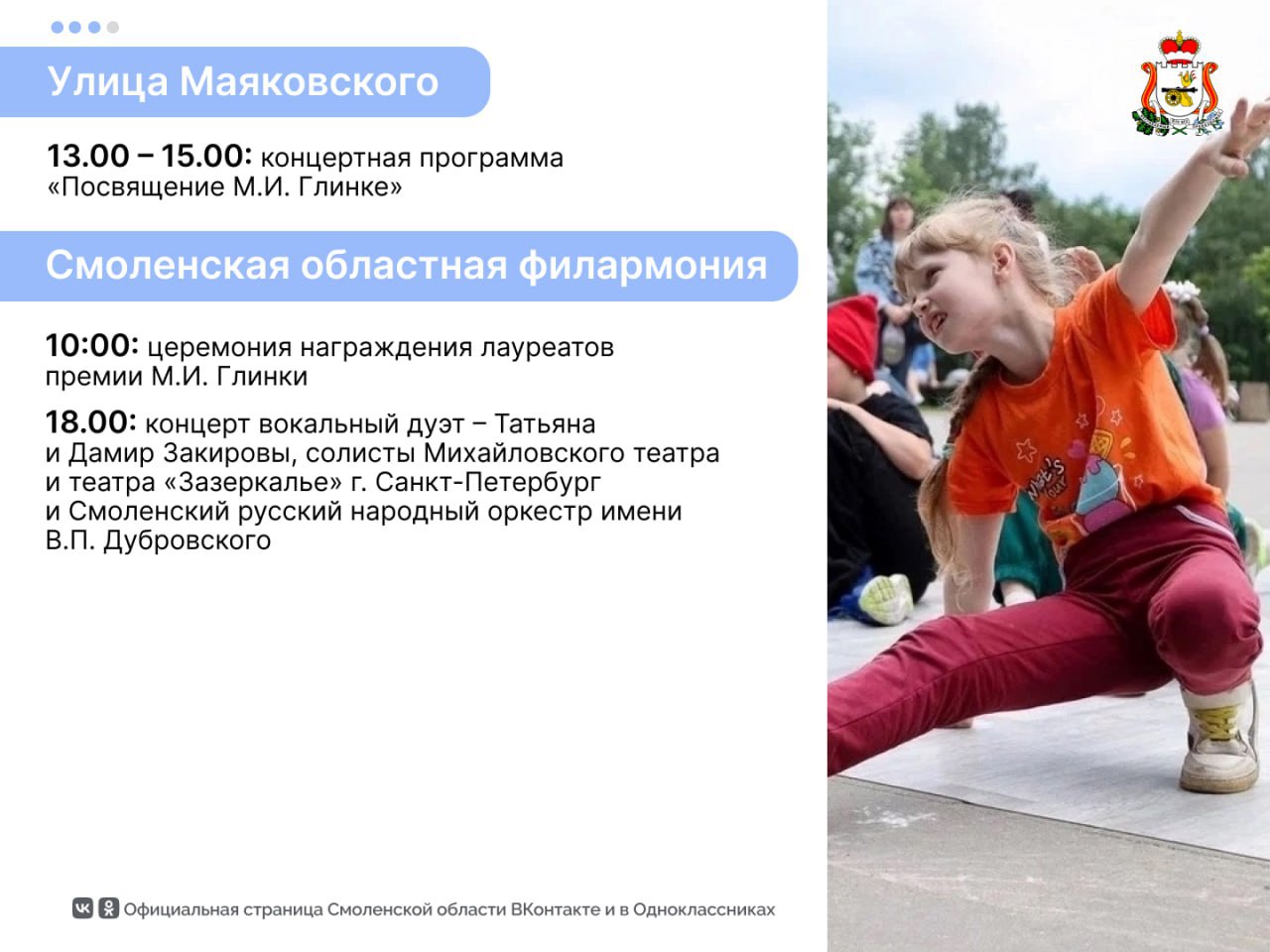 Улица Маяковского

13.00 – 15.00: концертная программа «Посвящение М.И. Глинке»

Смоленская областная филармония

10:00: церемония награждения лауреатов премии М.И. Глинки

18.00: концерт вокальный дуэт – Татьяна и Дамир Закировы, солисты Михайловского театра и театра «Зазеркалье» г. Санкт-Петербург и Смоленский русский народный оркестр имени В.П. Дубровского

Официальная страница Смоленской области ВКонтакте и в Одноклассниках